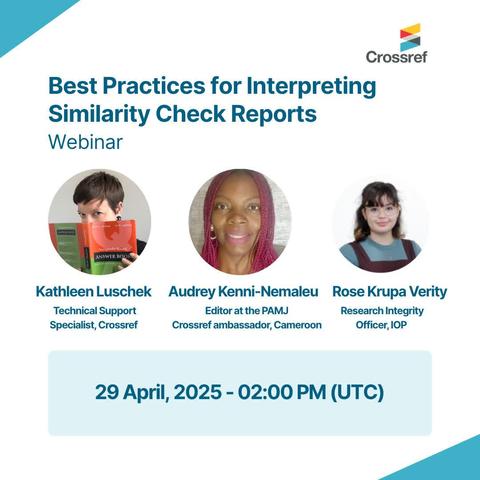 Crossref

Best Practices for Interpreting Similarity Check Reports
Webinar

ANSWER BOOK

Kathleen Luschek
Technical Support Specialist, Crossref

Audrey Kenni-Nemaleu
Editor at the PAMJ
Crossref ambassador, Cameroon

Rose Krupa Verity
Research Integrity Officer, IOP

29 April, 2025 - 02:00 PM (UTC)